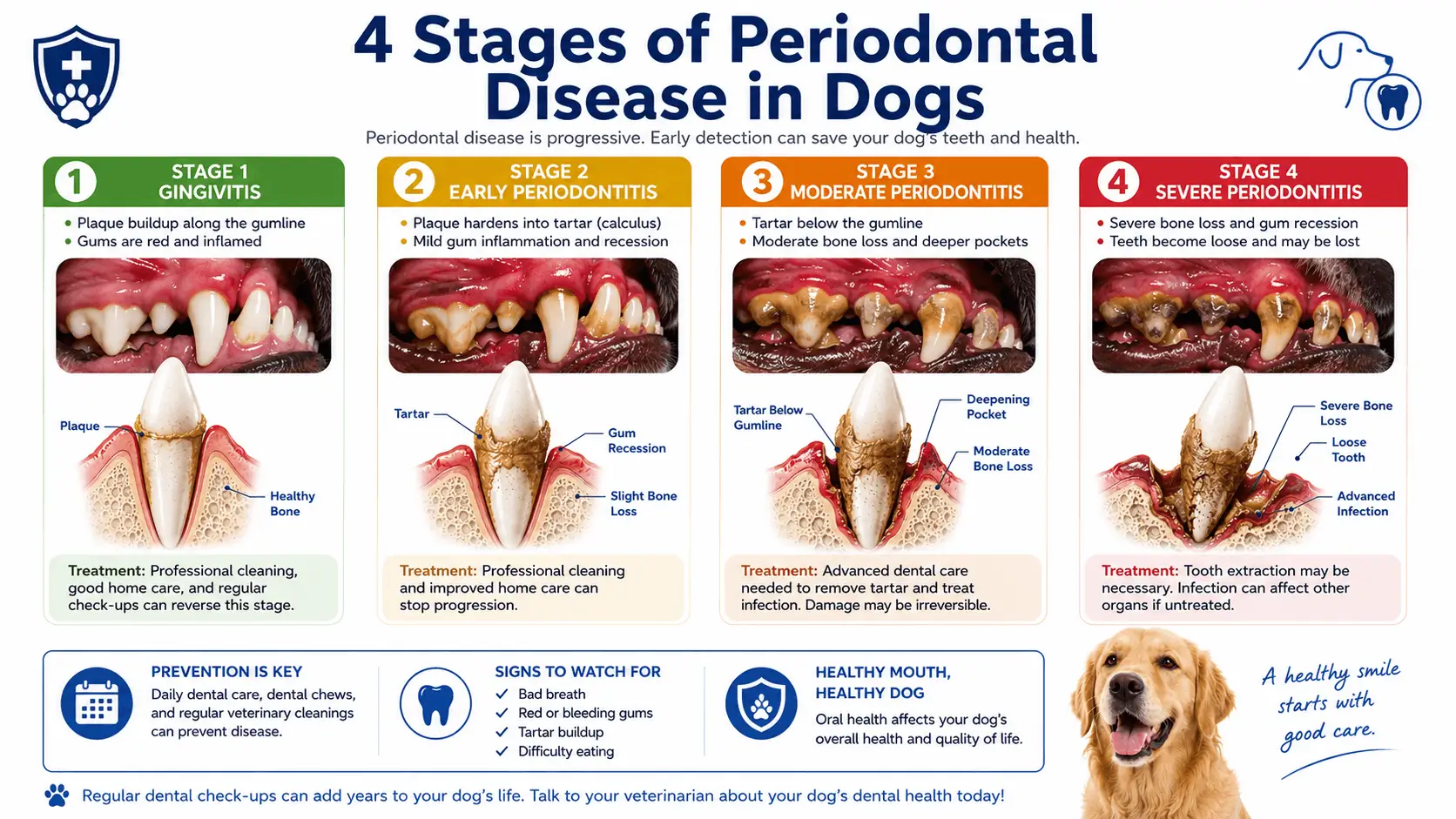 4 Stages of Periodontal Disease in Dogs

Periodontal disease is progressive. Early detection can save your dog's teeth and health.

1 STAGE 1 GINGIVITIS

• Plaque buildup along the gumline
• Gums are red and inflamed

Plaque

Healthy Bone

Treatment: Professional cleaning, good home care, and regular check-ups can reverse this stage.

2 STAGE 2 EARLY PERIODONTITIS

• Plaque hardens into tartar (calculus)
• Mild gum inflammation and recession

Tartar

Gum Recession

Slight Bone Loss

Treatment: Professional cleaning and improved home care can stop progression.

3 STAGE 3 MODERATE PERIODONTITIS

• Tartar below the gumline
• Moderate bone loss and deeper pockets

Tartar Below Gumline

Deepening Pocket

Moderate Bone Loss

Treatment: Advanced dental care needed to remove tartar and treat infection. Damage may be irreversible.

4 STAGE 4 SEVERE PERIODONTITIS

• Severe bone loss and gum recession
• Teeth become loose and may be lost

Severe Bone Loss

Loose Tooth

Advanced Infection

Treatment: Tooth extraction may be necessary. Infection can affect other organs if untreated.

PREVENTION IS KEY
Daily dental care, dental chews, and regular veterinary cleanings can prevent disease.

SIGNS TO WATCH FOR
✓ Bad breath
✓ Red or bleeding gums
✓ Tartar buildup
✓ Difficulty eating

HEALTHY MOUTH, HEALTHY DOG
Oral health affects your dog's overall health and quality of life.

A healthy smile starts with good care.

Regular dental check-ups can add years to your dog's life. Talk to your veterinarian about your dog's dental health today!